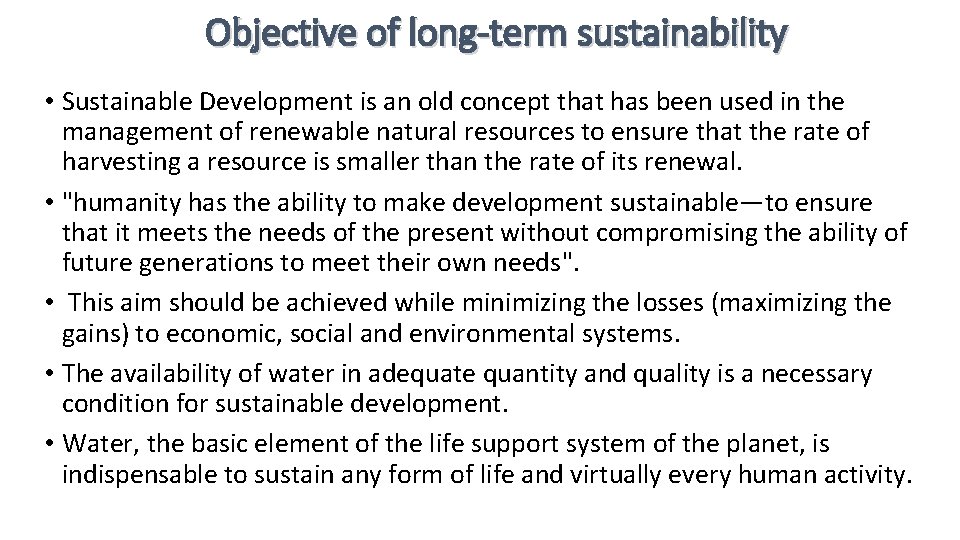 Objective of long-term sustainability

• Sustainable Development is an old concept that has been used in the management of renewable natural resources to ensure that the rate of harvesting a resource is smaller than the rate of its renewal.
• "humanity has the ability to make development sustainable—to ensure that it meets the needs of the present without compromising the ability of future generations to meet their own needs".
• This aim should be achieved while minimizing the losses (maximizing the gains) to economic, social and environmental systems.
• The availability of water in adequate quantity and quality is a necessary condition for sustainable development.
• Water, the basic element of the life support system of the planet, is indispensable to sustain any form of life and virtually every human activity.